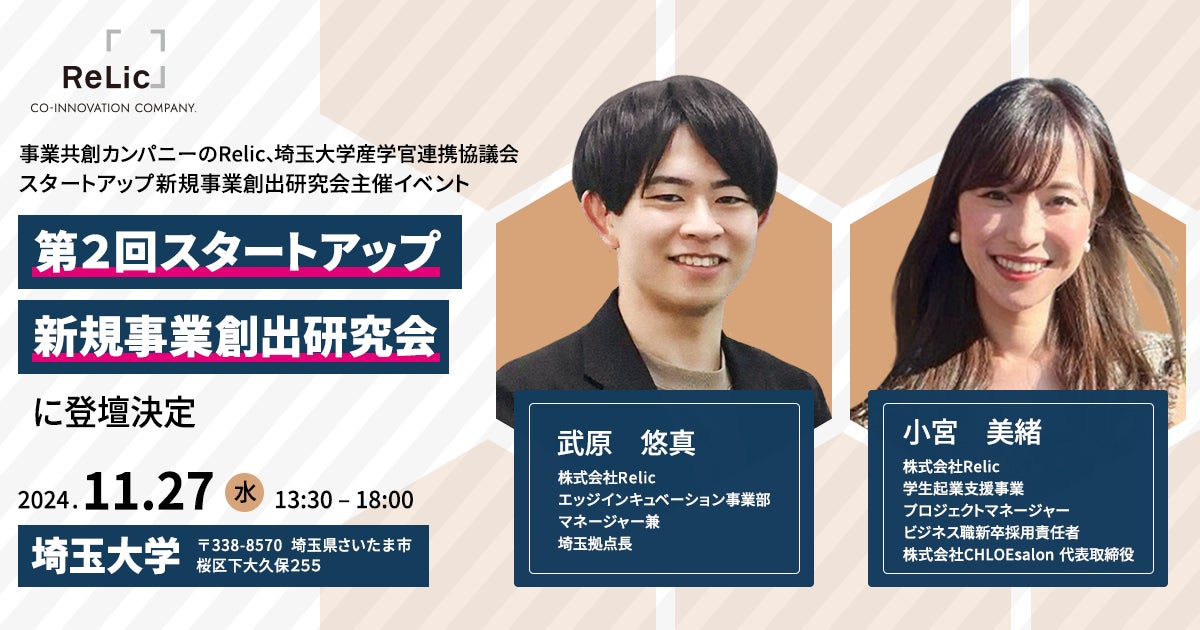 ReLic

CO-INNOVATION COMPANY.

事業共創カンパニーのRelic、埼玉大学産学官連携協議会
スタートアップ新規事業創出研究会主催イベント

第2回スタートアップ
新規事業創出研究会

に登壇決定

2024.11.27 水 13:30 – 18:00

埼玉大学 〒338-8570 埼玉県さいたま市桜区下大久保255

武原　悠真
株式会社Relic
エッジインキュベーション事業部
マネージャー兼
埼玉拠点長

小宮　美緒
株式会社Relic
学生起業支援事業
プロジェクトマネージャー
ビジネス職新卒採用責任者
株式会社CHLOEsalon 代表取締役